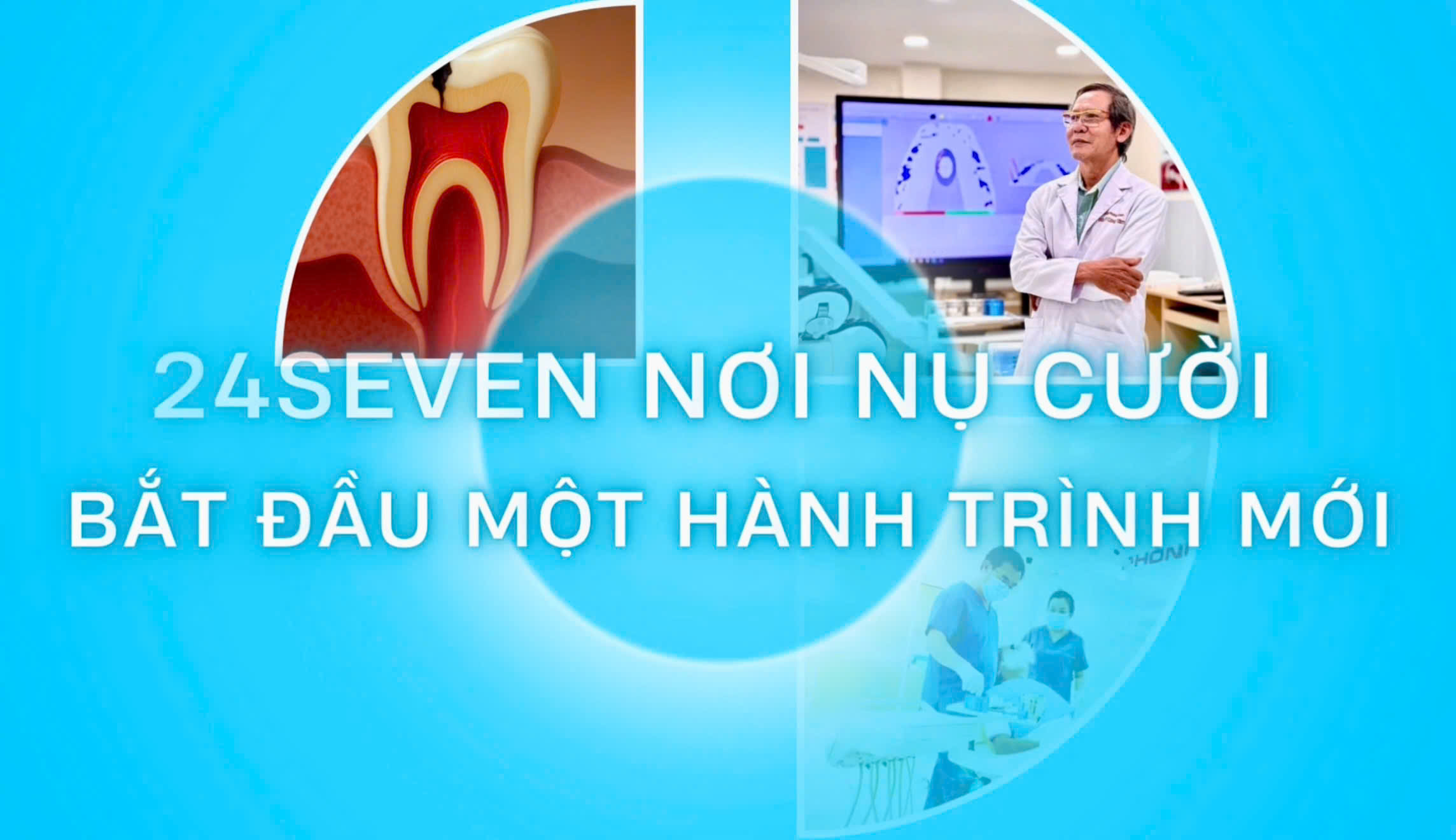 24SEVEN NƠI NỤ CƯỜI
BẮT ĐẦU MỘT HÀNH TRÌNH MỚI